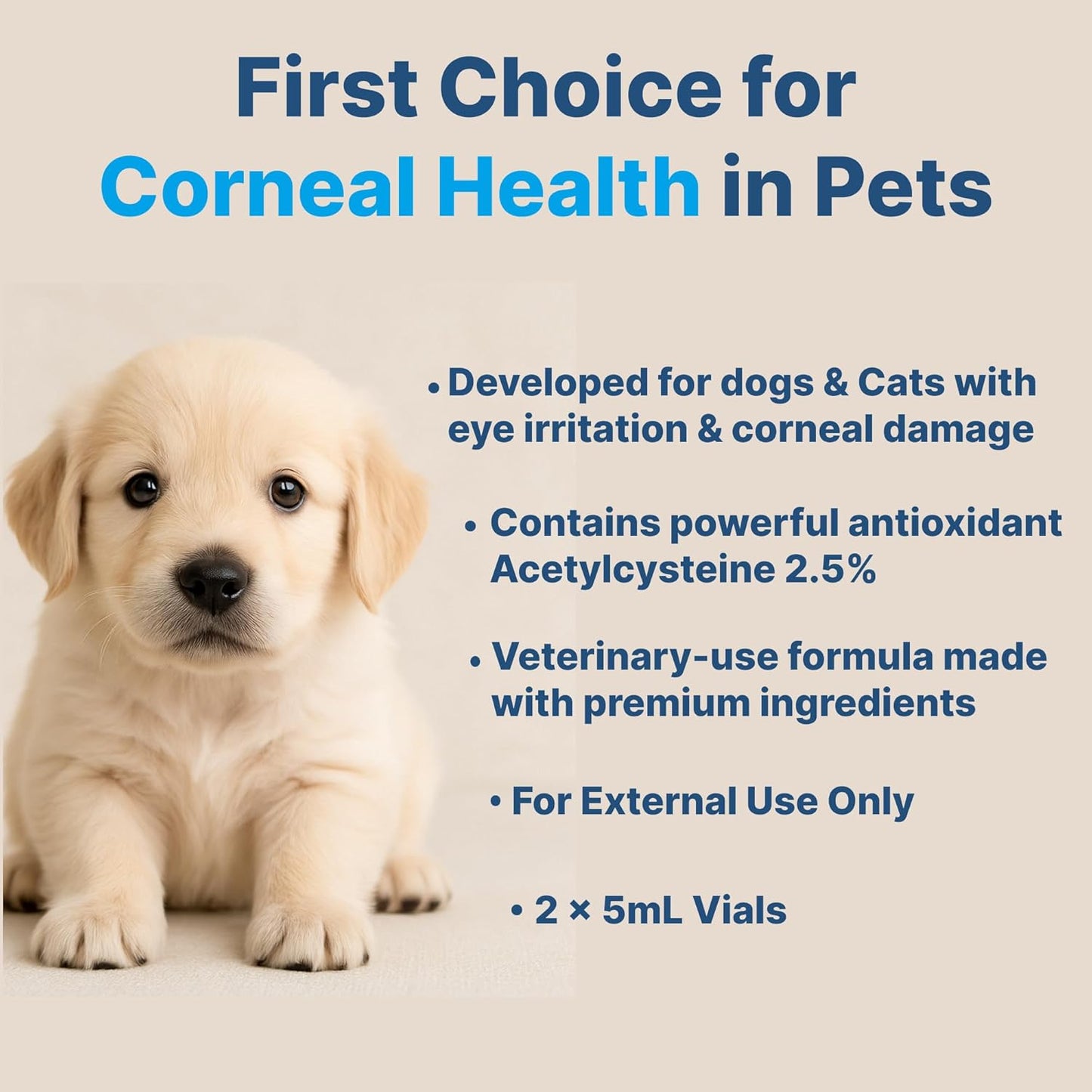 First Choice for Corneal Health in Pets

• Developed for dogs & Cats with eye irritation & corneal damage

• Contains powerful antioxidant Acetylcysteine 2.5%

• Veterinary-use formula made with premium ingredients

• For External Use Only

• 2 × 5mL Vials